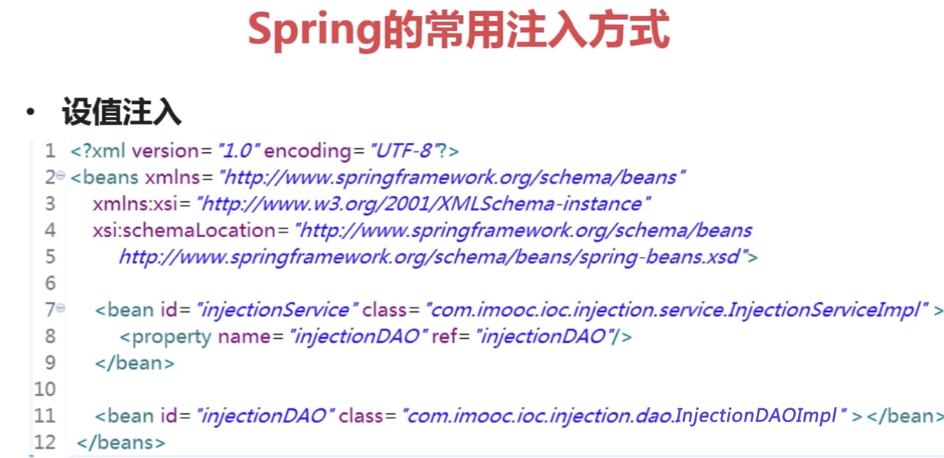 Spring的常用注入方式

• 设值注入

1 <?xml version="1.0" encoding="UTF-8"?>
2 <beans xmlns="http://www.springframework.org/schema/beans"
3 xmlns:xsi="http://www.w3.org/2001/XMLSchema-instance"
4 xsi:schemaLocation="http://www.springframework.org/schema/beans
5 http://www.springframework.org/schema/beans/spring-beans.xsd">
6
7 <bean id="injectionService" class="com.imooc.ioc.injection.service.InjectionServiceImpl" >
8 <property name="injectionDAO" ref="injectionDAO"/>
9 </bean>
10
11 <bean id="injectionDAO" class="com.imooc.ioc.injection.dao.InjectionDAOImpl" ></bean>
12 </beans>